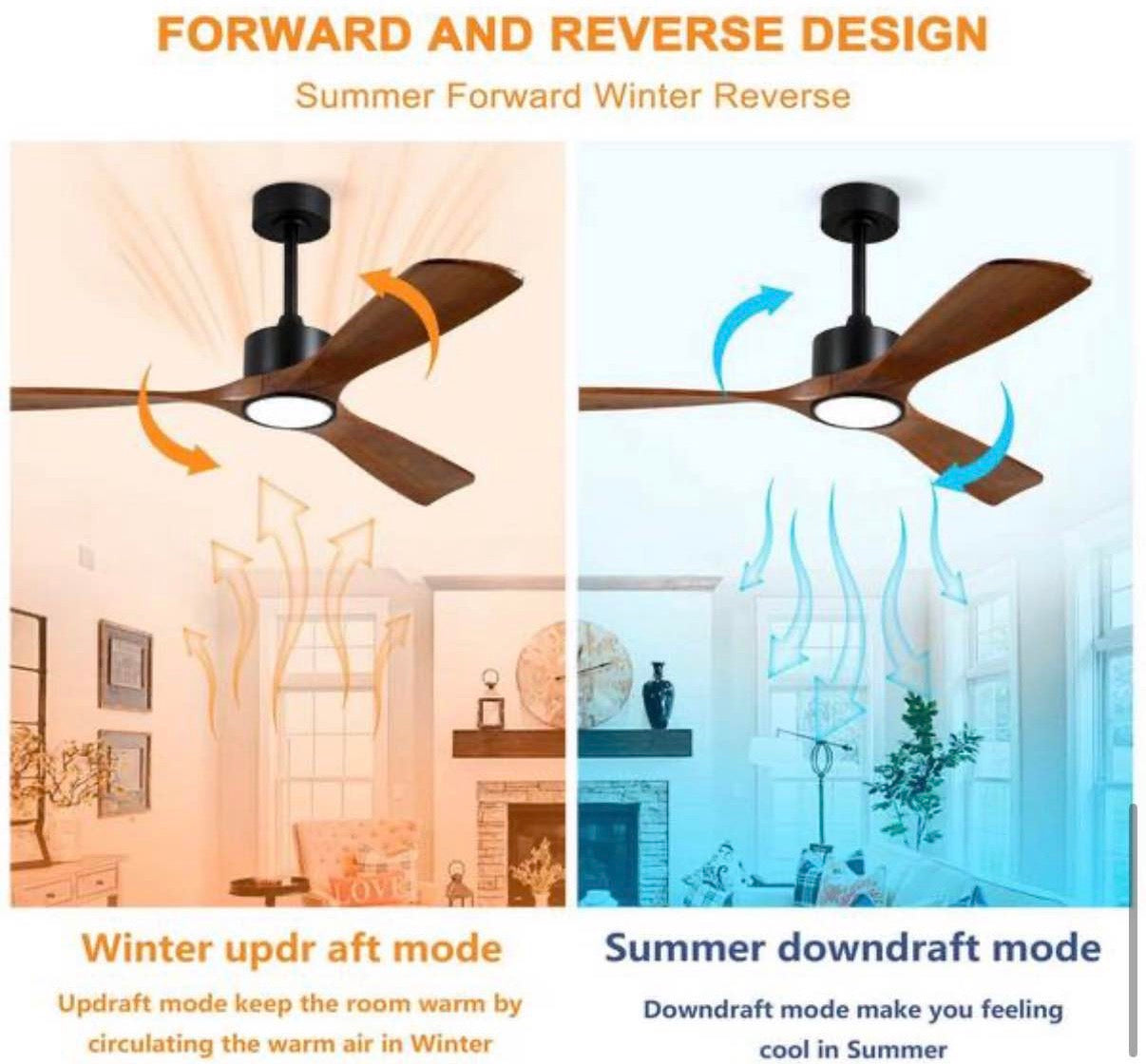 FORWARD AND REVERSE DESIGN

Summer Forward Winter Reverse

LOVE

Winter updr aft mode

Updraft mode keep the room warm by circulating the warm air in Winter

Summer downdraft mode

Downdraft mode make you feeling cool in Summer